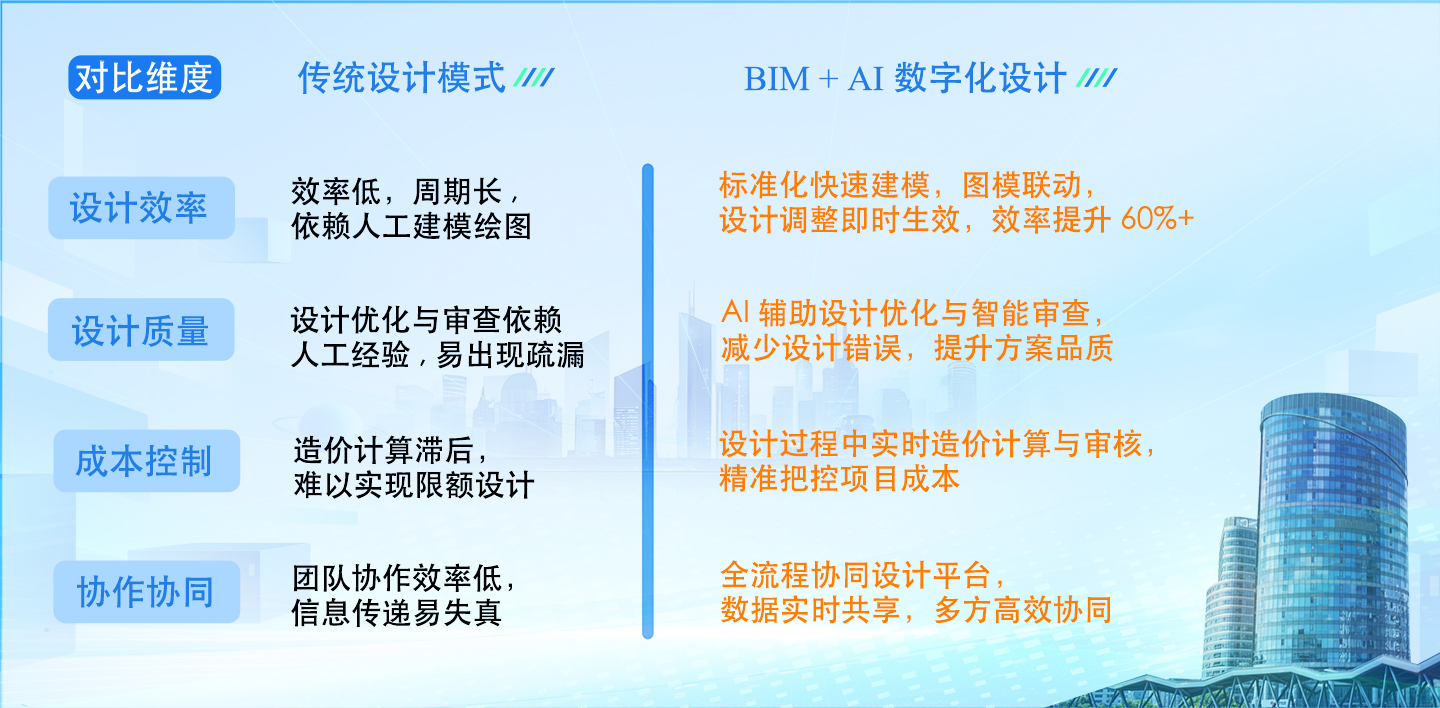 | 对比维度 | 传统设计模式 | BIM + AI 数字化设计 |
|---|---|---|
| 设计效率 | 效率低，周期长，依赖人工建模绘图 | 标准化快速建模，图模联动，设计调整即时生效，效率提升 60%+ |
| 设计质量 | 设计优化与审查依赖人工经验，易出现疏漏 | AI 辅助设计优化与智能审查，减少设计错误，提升方案品质 |
| 成本控制 | 造价计算滞后，难以实现限额设计 | 设计过程中实时造价计算与审核，精准把控项目成本 |
| 协作协同 | 团队协作效率低，信息传递易失真 | 全流程协同设计平台，数据实时共享，多方高效协同 |